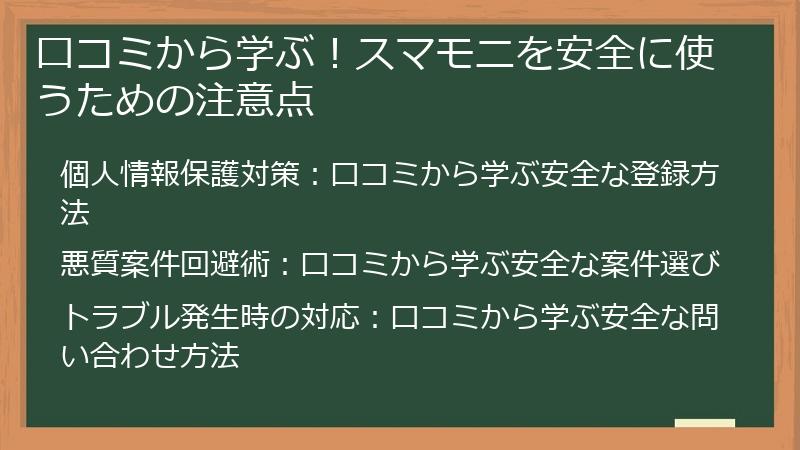 口コミから学ぶ！スマモニを安全に使うための注意点

個人情報保護対策：口コミから学ぶ安全な登録方法

悪質案件回避術：口コミから学ぶ安全な案件選び

トラブル発生時の対応：口コミから学ぶ安全な問い合わせ方法